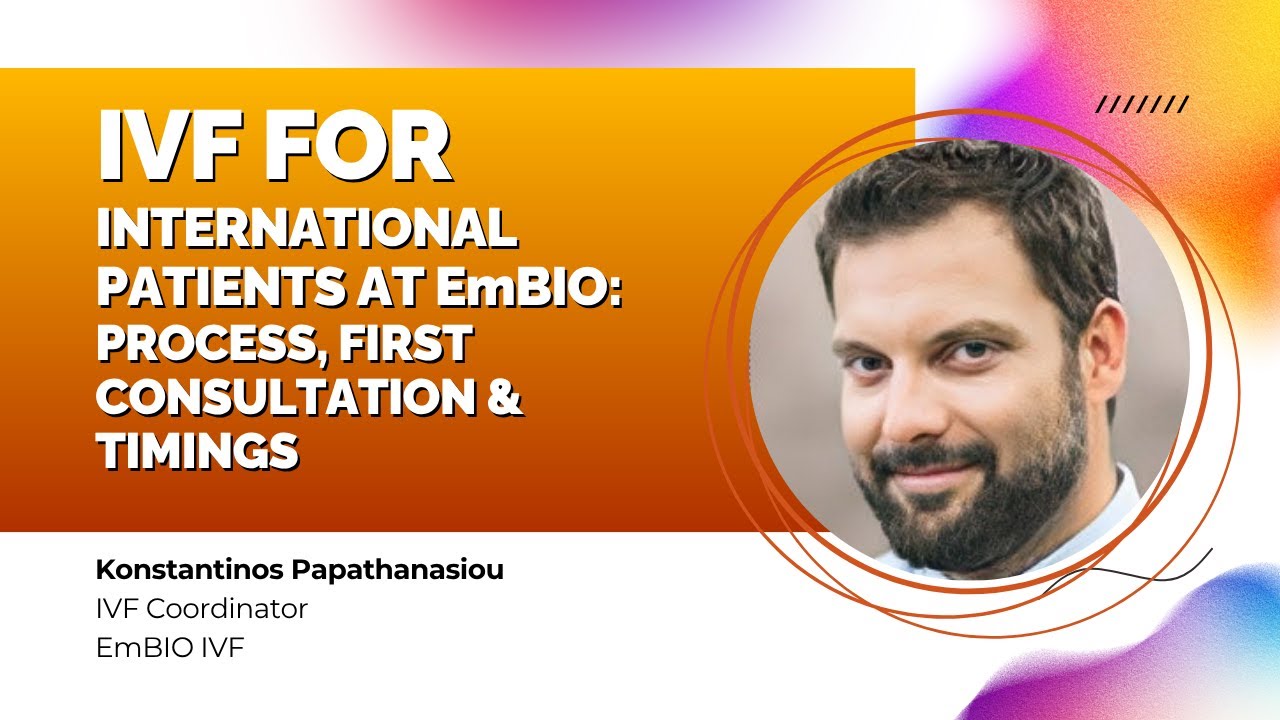 IVF FOR
INTERNATIONAL PATIENTS AT EmBIO: PROCESS, FIRST CONSULTATION & TIMINGS

Konstantinos Papathanasiou
IVF Coordinator
EmBIO IVF